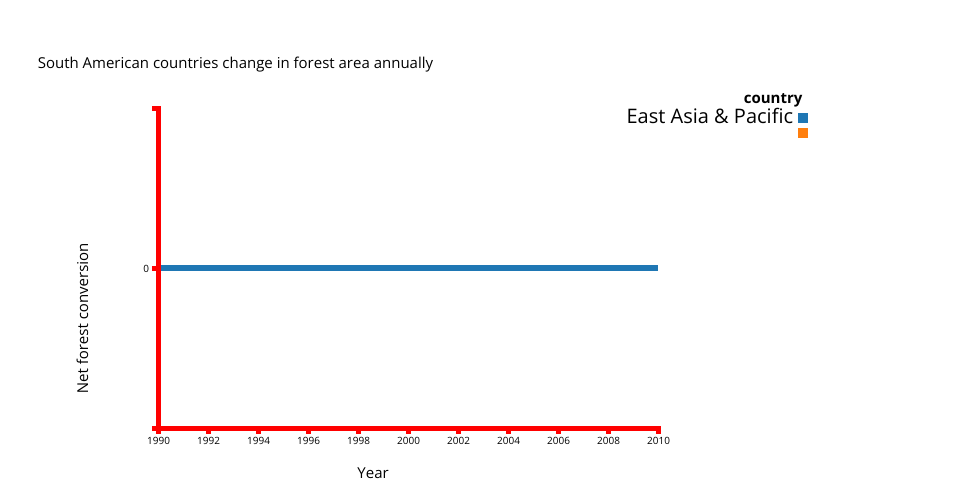 South American countries change in forest area annually

country
East Asia & Pacific

Net forest conversion

0

1990 1992 1994 1996 1998 2000 2002 2004 2006 2008 2010

Year